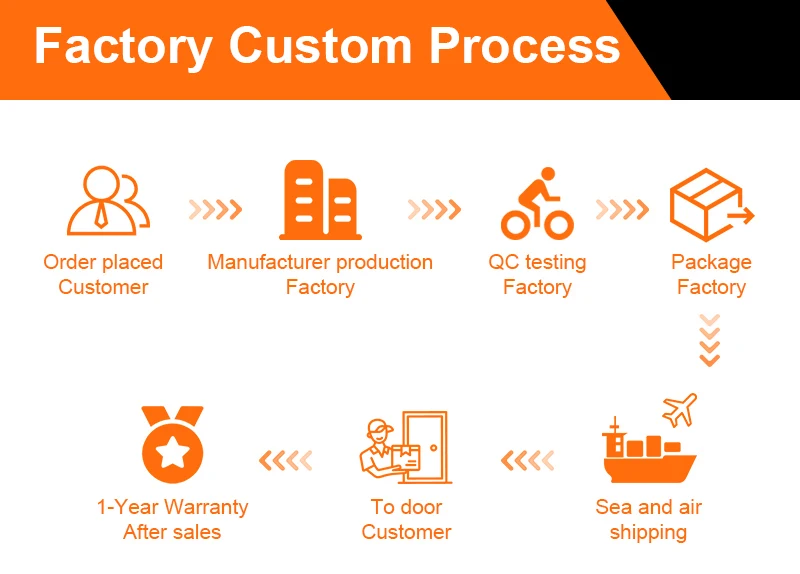 Factory Custom Process

Order placed
Customer

Manufacturer production
Factory

QC testing
Factory

Package
Factory

Sea and air
shipping

To door
Customer

1-Year Warranty
After sales